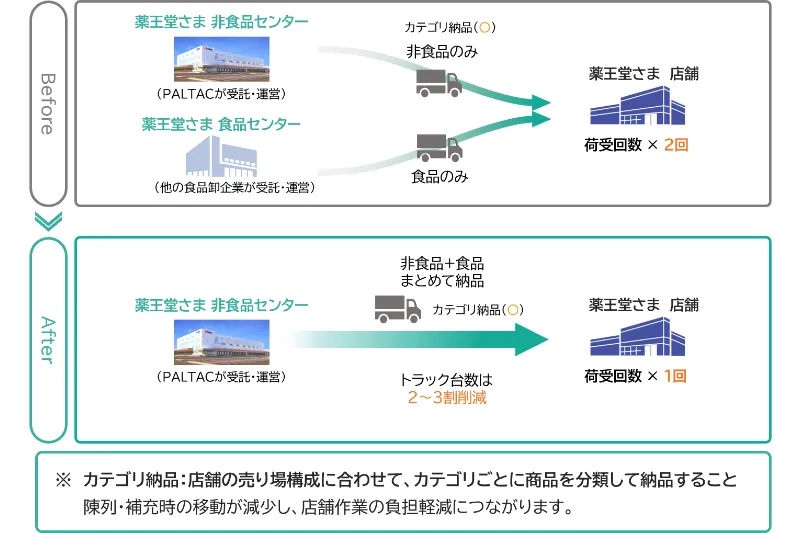 Before

薬王堂さま 非食品センター

（PALTACが受託・運営）

薬王堂さま 食品センター

（他の食品卸企業が受託・運営）

カテゴリ納品（○）

非食品のみ

食品のみ

薬王堂さま 店舗

荷受回数 × 2回

After

薬王堂さま 非食品センター

（PALTACが受託・運営）

非食品+食品
まとめて納品

カテゴリ納品（○）

トラック台数は
2～3割削減

薬王堂さま 店舗

荷受回数 × 1回

※ カテゴリ納品：店舗の売り場構成に合わせて、カテゴリごとに商品を分類して納品すること
陳列・補充時の移動が減少し、店舗作業の負担軽減につながります。